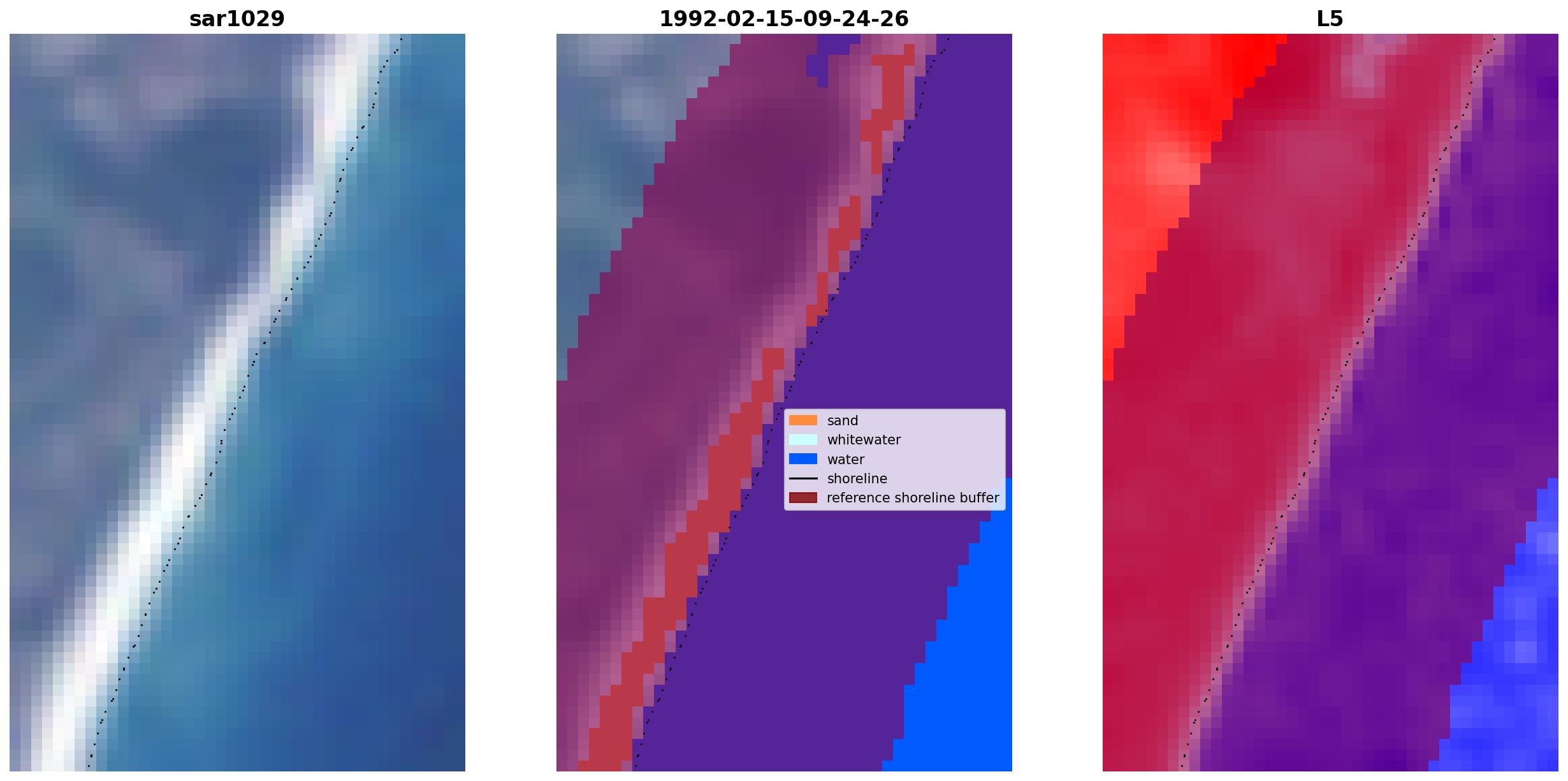 sar1029

1992-02-15-09-24-26

sand
whitewater
water
shoreline
reference shoreline buffer

L5